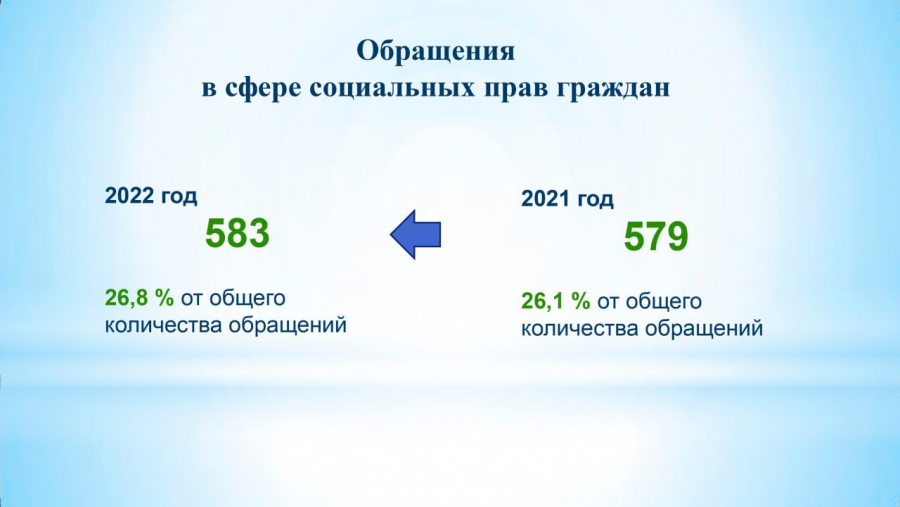 Обращения
в сфере социальных прав граждан

2022 год
583

26,8 % от общего количества обращений

2021 год
579

26,1 % от общего количества обращений